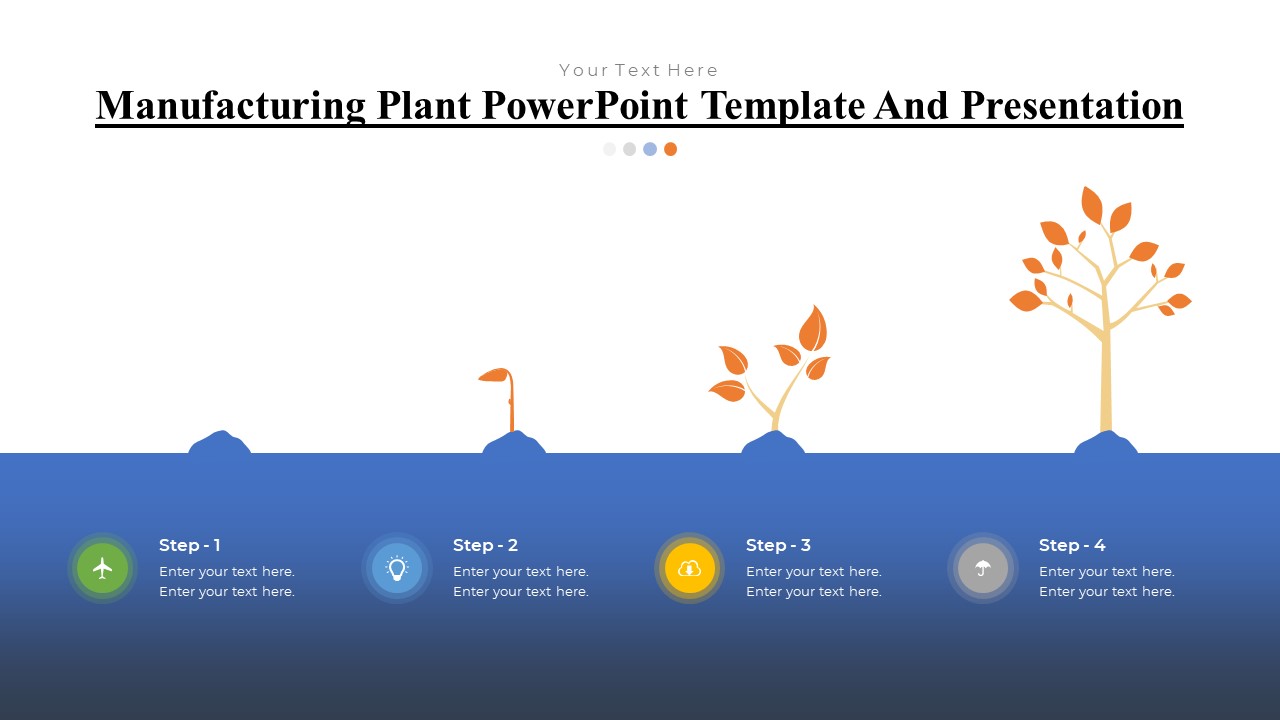 Your Text Here

Manufacturing Plant PowerPoint Template And Presentation

Step - 1
Enter your text here.
Enter your text here.

Step - 2
Enter your text here.
Enter your text here.

Step - 3
Enter your text here.
Enter your text here.

Step - 4
Enter your text here.
Enter your text here.